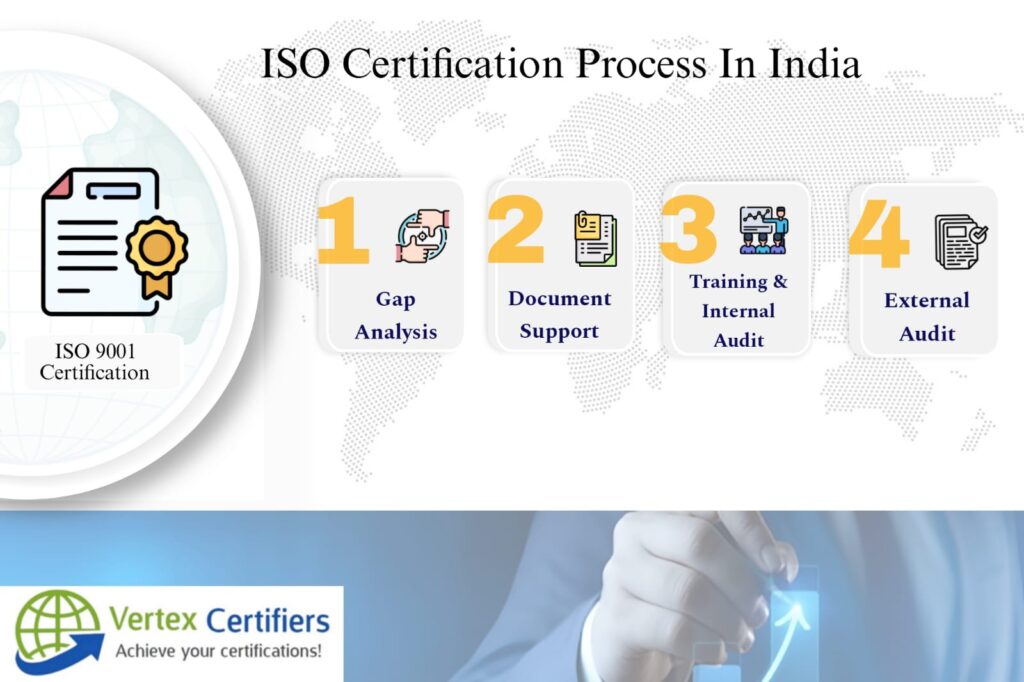 ISO Certification Process In India

ISO 9001 Certification

1 Gap Analysis

2 Document Support

3 Training & Internal Audit

4 External Audit

Vertex Certifiers
Achieve your certifications!